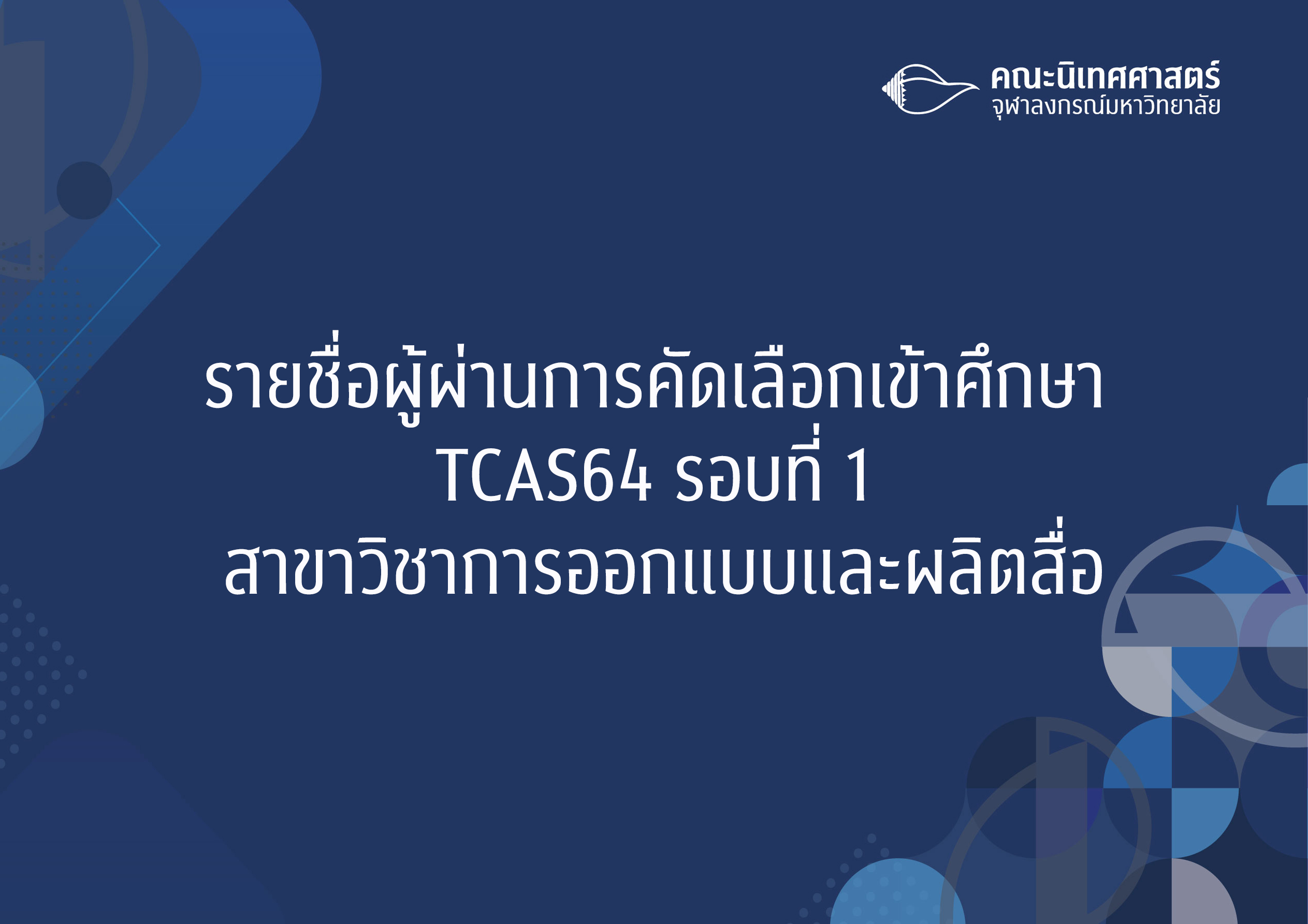 คณะนิเทศศาสตร์
จุฬาลงกรณ์มหาวิทยาลัย

รายชื่อผู้ผ่านการคัดเลือกเข้าศึกษา
TCAS64 รอบที่ 1
สาขาวิชาการออกแบบและผลิตสื่อ